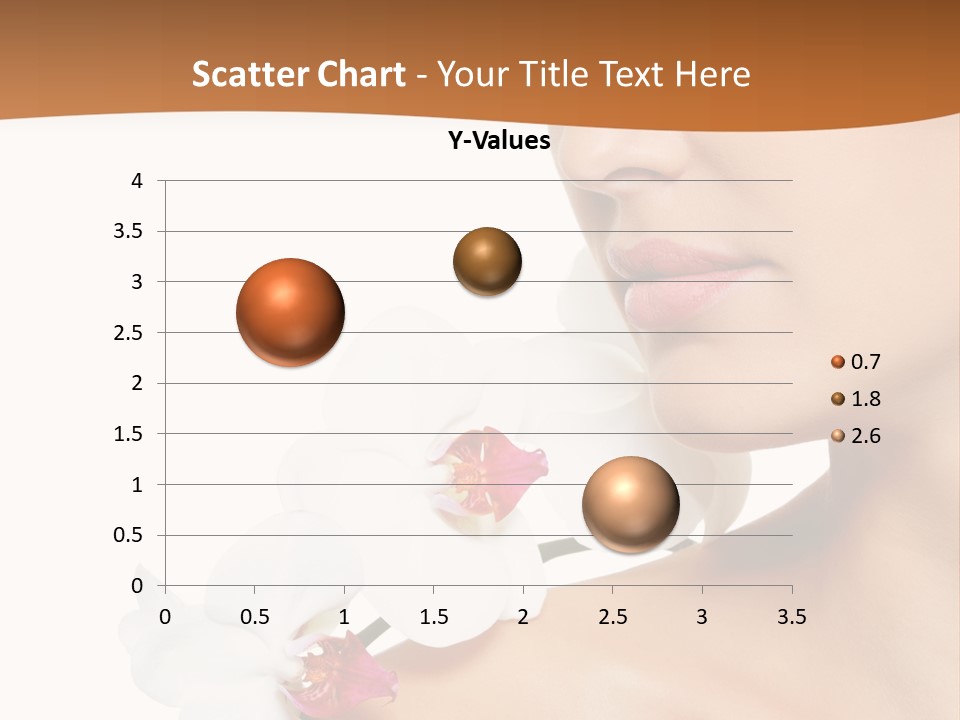 Scatter Chart - Your Title Text Here

Y-Values

4
3.5
3
2.5
2
1.5
1
0.5
0

0 0.5 1 1.5 2 2.5 3 3.5

0.7
1.8
2.6